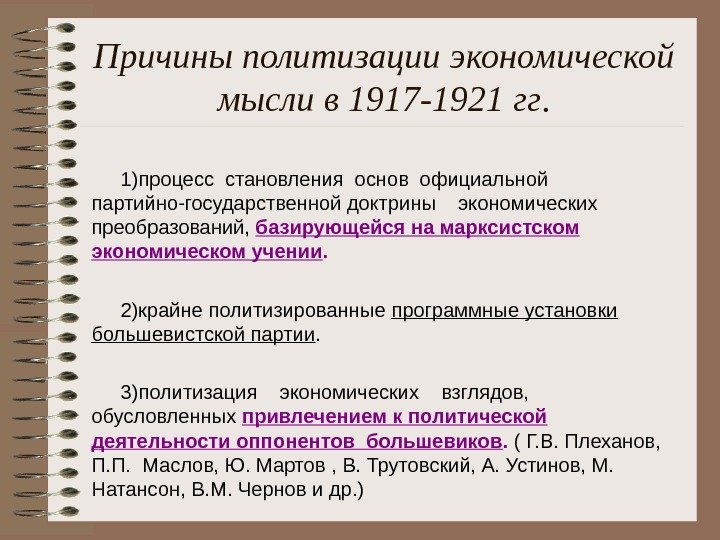 Причины политизации экономической мысли в 1917-1921 гг.

1)процесс становления основ официальной партийно-государственной доктрины экономических преобразований, базирующейся на марксистском экономическом учении.

2)крайне политизированные программные установки большевистской партии.

3)политизация экономических взглядов, обусловленных привлечением к политической деятельности оппонентов большевиков. ( Г.В. Плеханов, П.П. Маслов, Ю. Мартов , В. Трутовский, А. Устинов, М. Натансон, В.М. Чернов и др.)